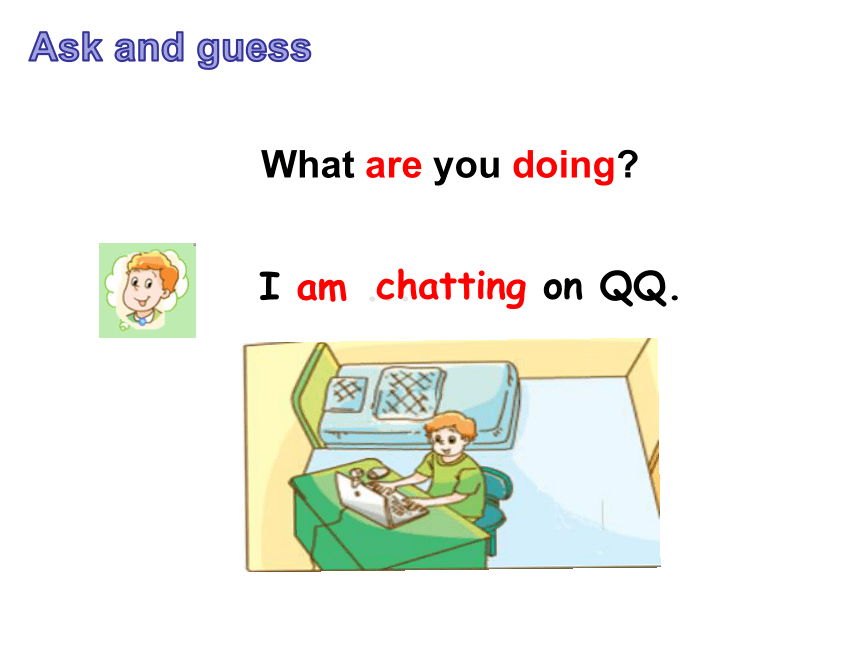 Ask and guess

What are you doing?

I am chatting on QQ.